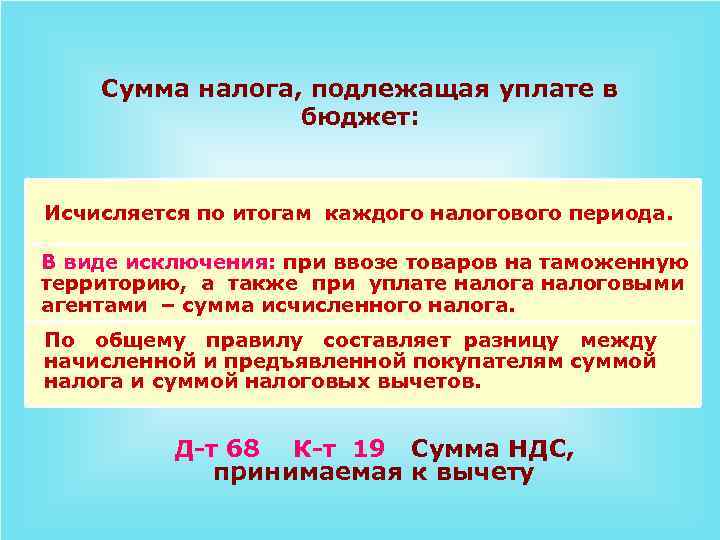 Сумма налога, подлежащая уплате в бюджет:

Исчисляется по итогам каждого налогового периода.

В виде исключения: при ввозе товаров на таможенную территорию, а также при уплате налога налоговыми агентами – сумма исчисленного налога.

По общему правилу составляет разницу между начисленной и предъявленной покупателям суммой налога и суммой налоговых вычетов.

Д-т 68 К-т 19 Сумма НДС, принимаемая к вычету